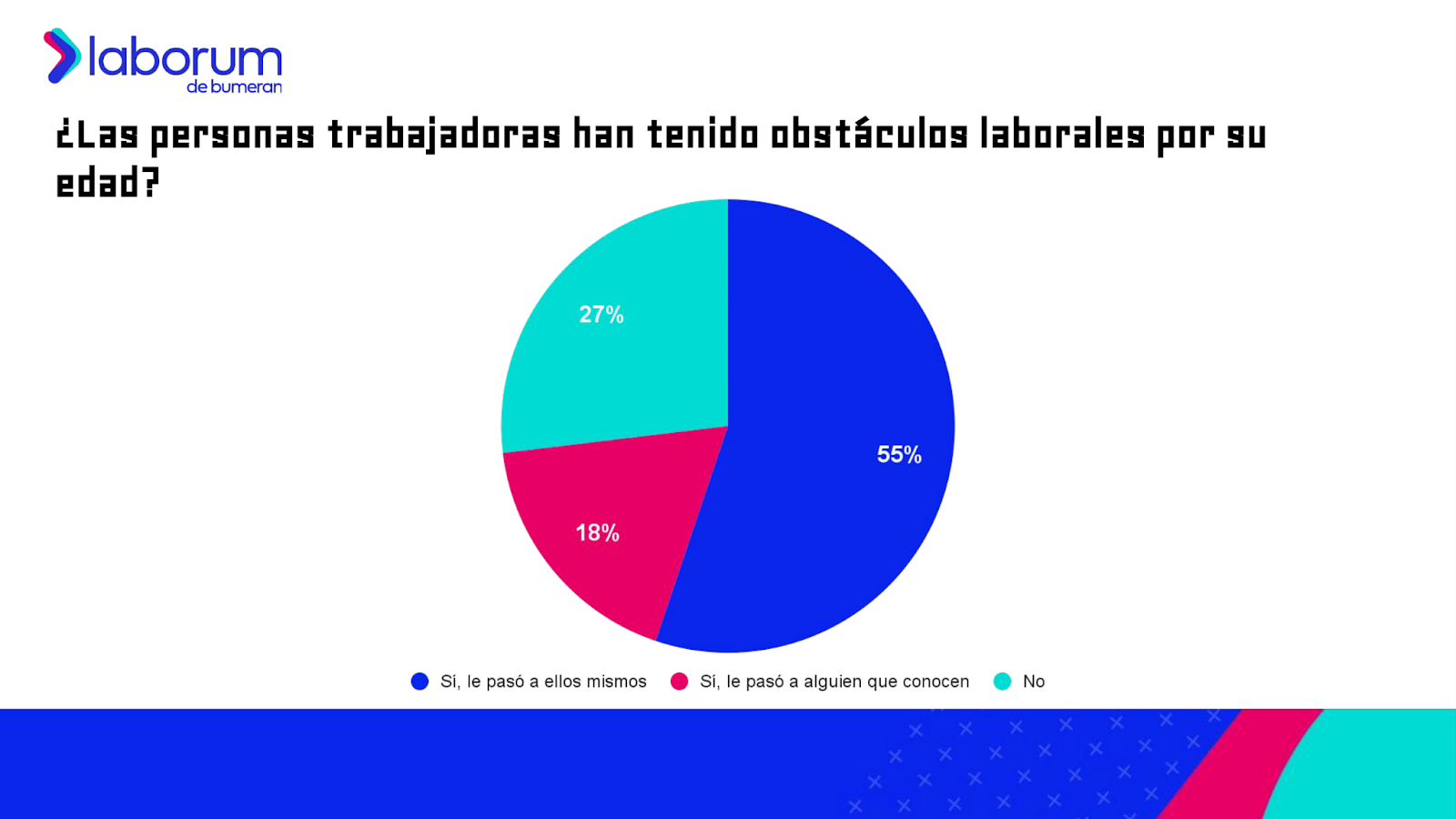 laborum
de bumeran

¿Las personas trabajadoras han tenido obstáculos laborales por su edad?

27%

55%

18%

Sí, le pasó a ellos mismos
Sí, le pasó a alguien que conocen
No